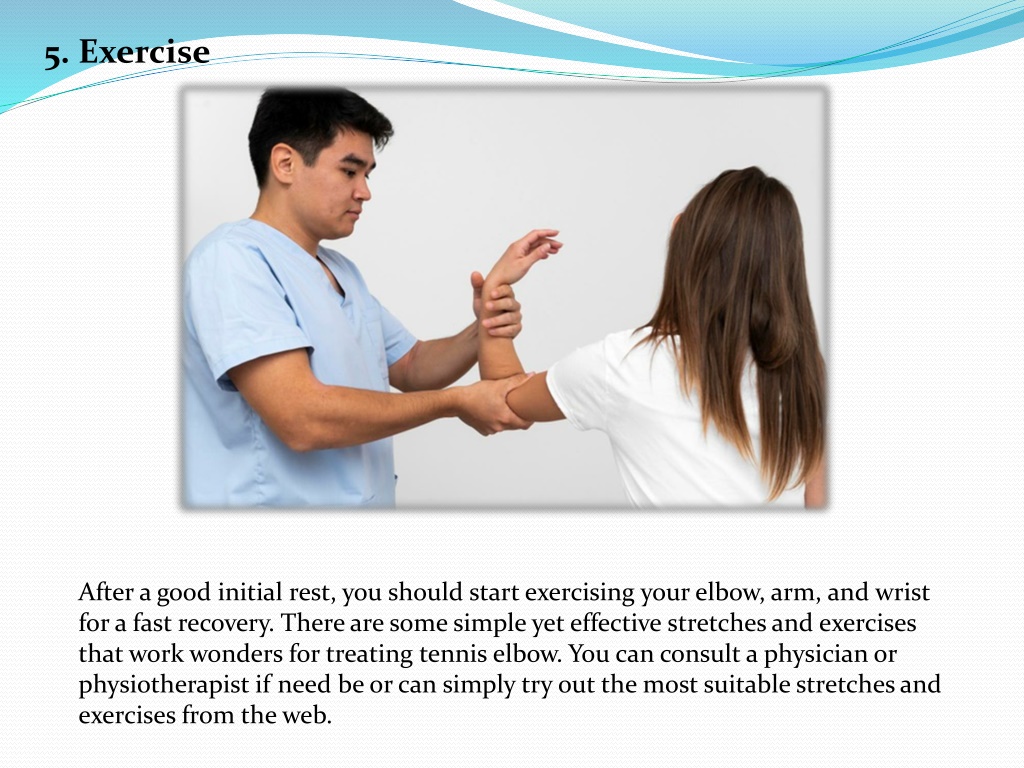 5. Exercise

After a good initial rest, you should start exercising your elbow, arm, and wrist for a fast recovery. There are some simple yet effective stretches and exercises that work wonders for treating tennis elbow. You can consult a physician or physiotherapist if need be or can simply try out the most suitable stretches and exercises from the web.